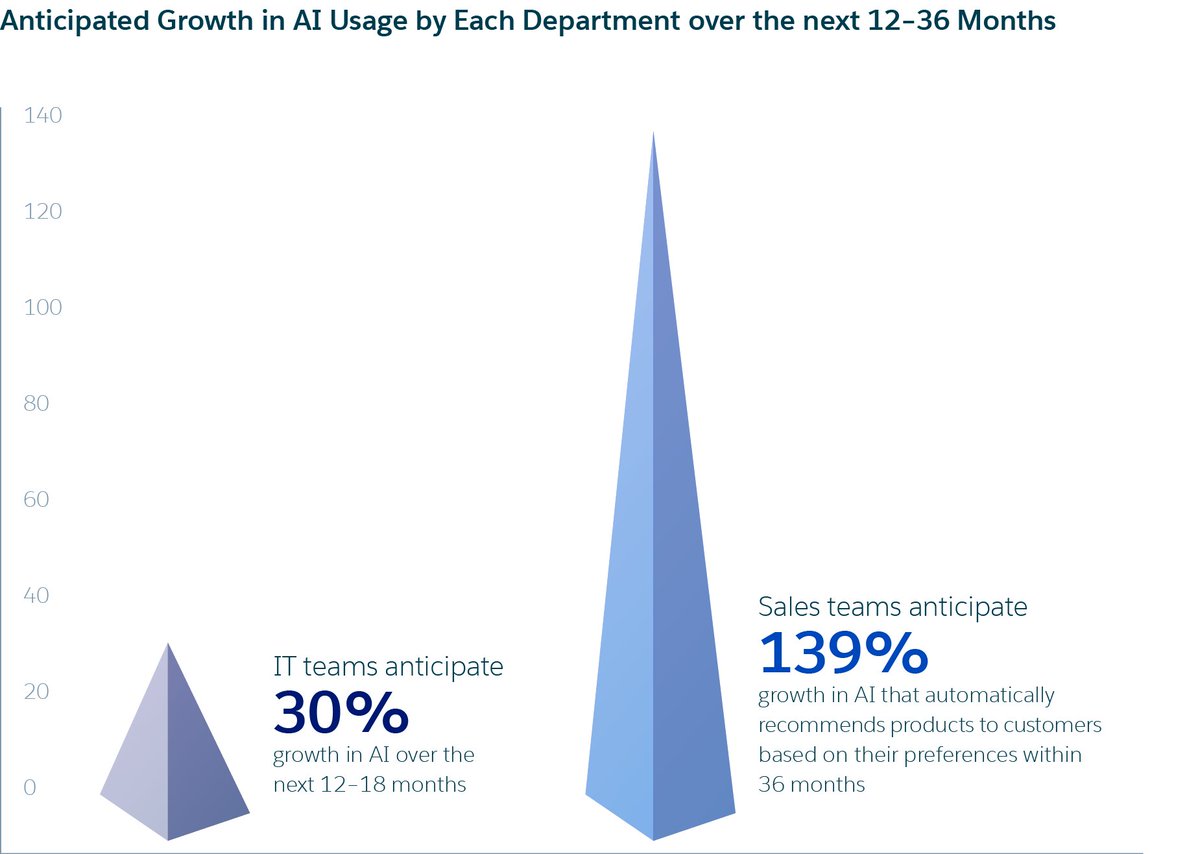 Anticipated Growth in AI Usage by Each Department over the next 12–36 Months

140

120

100

80

60

40

20

0

IT teams anticipate
30%
growth in AI over the next 12–18 months

Sales teams anticipate
139%
growth in AI that automatically recommends products to customers based on their preferences within 36 months